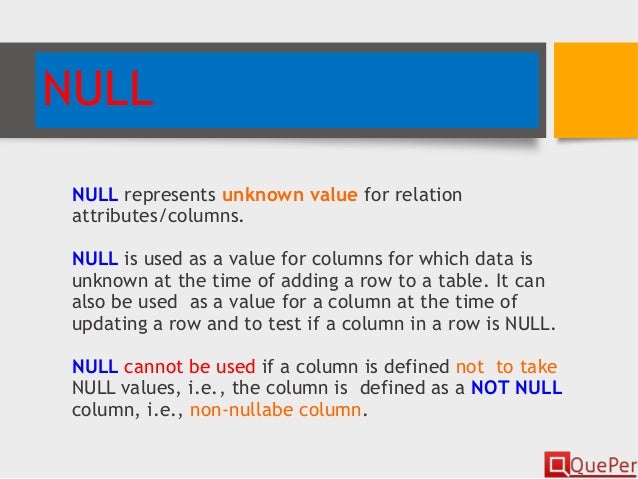 NULL

NULL represents unknown value for relation attributes/columns.

NULL is used as a value for columns for which data is unknown at the time of adding a row to a table. It can also be used as a value for a column at the time of updating a row and to test if a column in a row is NULL.

NULL cannot be used if a column is defined not to take NULL values, i.e., the column is defined as a NOT NULL column, i.e., non-nullabe column.

QuePer